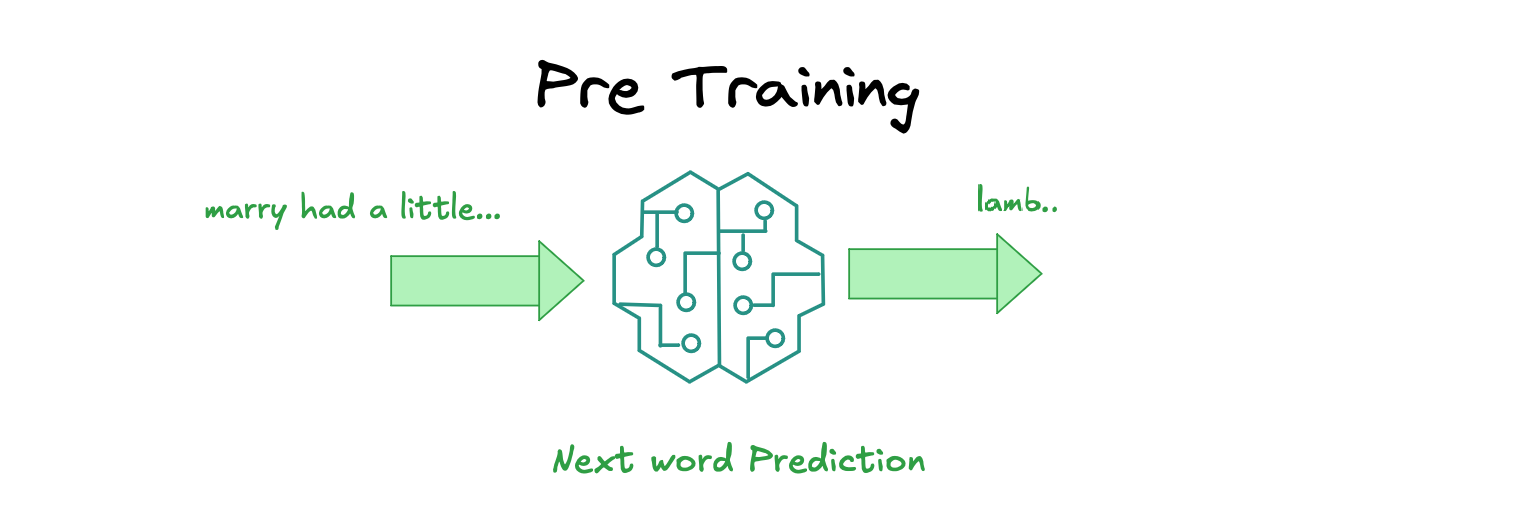 Pre Training

marry had a little...

lamb..

Next word Prediction